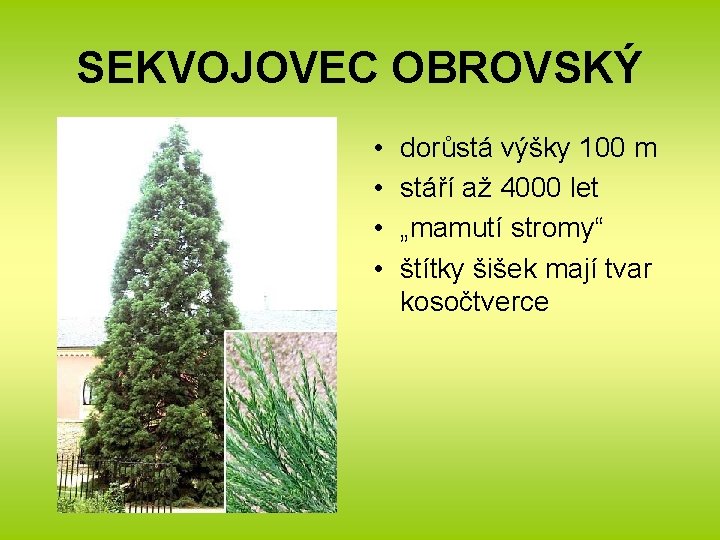 SEKVOJOVEC OBROVSKÝ

• dorůstá výšky 100 m
• stáří až 4000 let
• „mamutí stromy“
• štítky šišek mají tvar kosočtverce